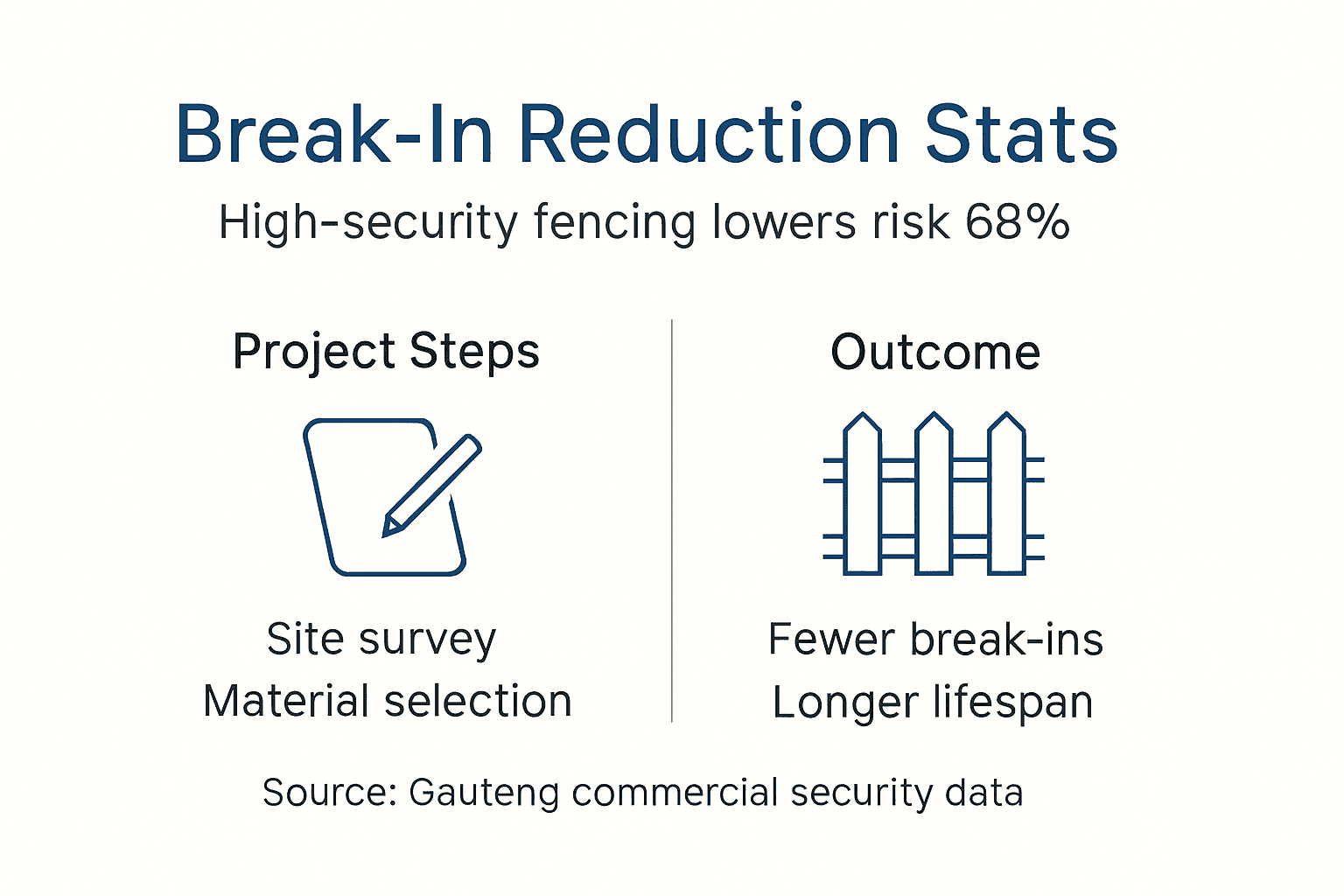 Break-In Reduction Stats

High-security fencing lowers risk 68%

Project Steps

Site survey
Material selection

Outcome

Fewer break-ins
Longer lifespan

Source: Gauteng commercial security data